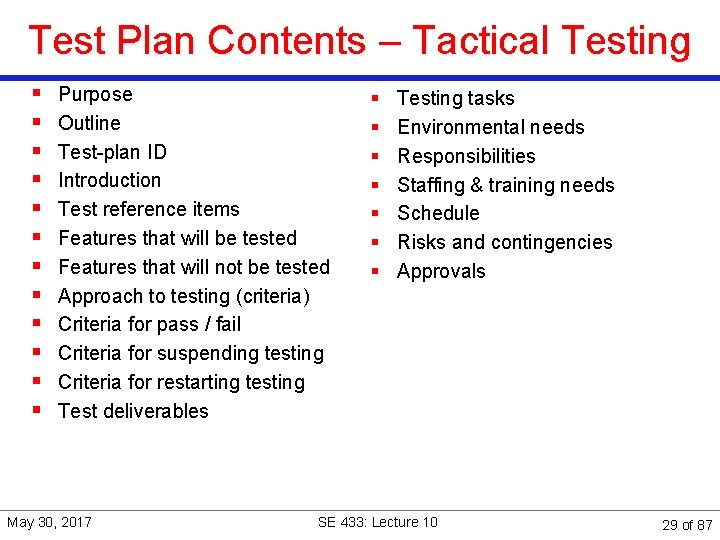 Test Plan Contents – Tactical Testing

- Purpose
- Outline
- Test-plan ID
- Introduction
- Test reference items
- Features that will be tested
- Features that will not be tested
- Approach to testing (criteria)
- Criteria for pass / fail
- Criteria for suspending testing
- Criteria for restarting testing
- Test deliverables

- Testing tasks
- Environmental needs
- Responsibilities
- Staffing & training needs
- Schedule
- Risks and contingencies
- Approvals

May 30, 2017

SE 433: Lecture 10

29 of 87